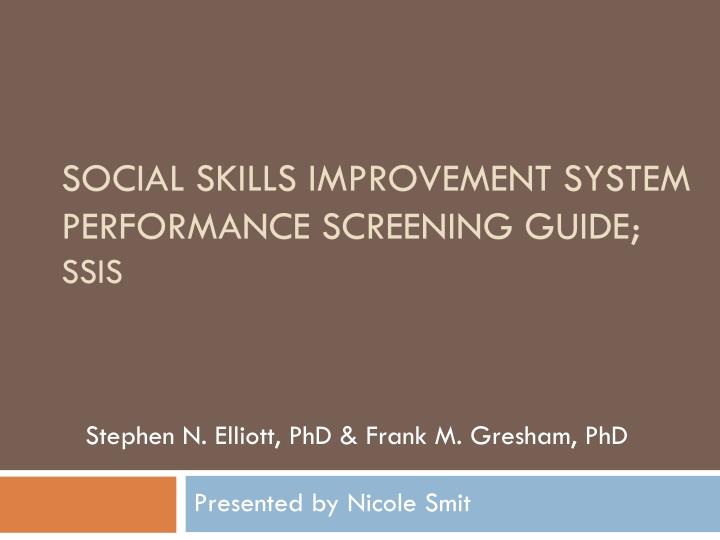 SOCIAL SKILLS IMPROVEMENT SYSTEM PERFORMANCE SCREENING GUIDE; SSIS

Stephen N. Elliott, PhD & Frank M. Gresham, PhD

Presented by Nicole Smit